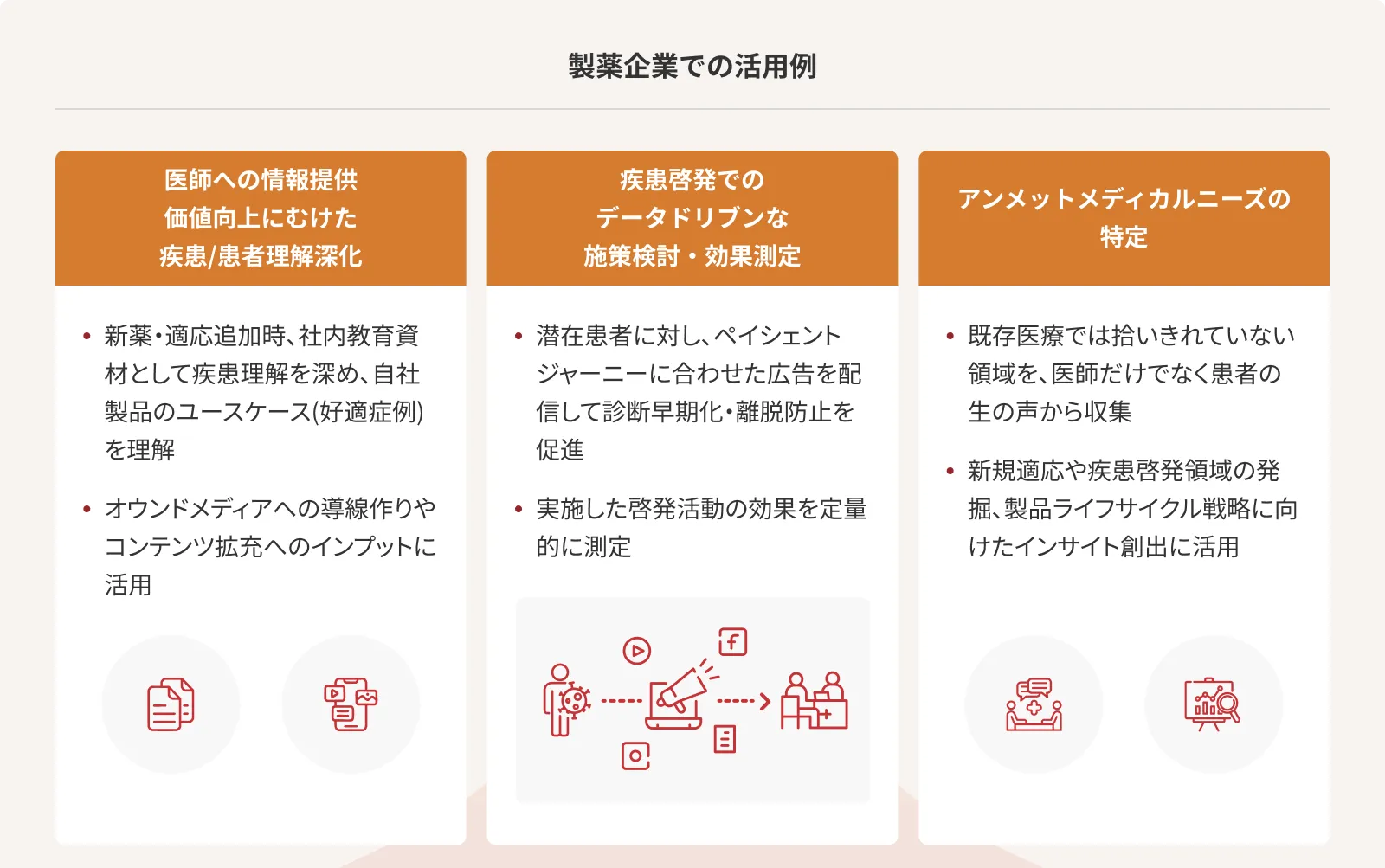 製薬企業での活用例

医師への情報提供
価値向上にむけた
疾患/患者理解深化

• 新薬・適応追加時、社内教育資材として疾患理解を深め、自社製品のユースケース(好適症例)を理解

• オウンドメディアへの導線作りやコンテンツ拡充へのインプットに活用

疾患啓発での
データドリブンな
施策検討・効果測定

• 潜在患者に対し、ペイシェントジャーニーに合わせた広告を配信して診断早期化・離脱防止を促進

• 実施した啓発活動の効果を定量的に測定

アンメットメディカルニーズの
特定

• 既存医療では拾いきれていない領域を、医師だけでなく患者の生の声から収集

• 新規適応や疾患啓発領域の発掘、製品ライフサイクル戦略に向けたインサイト創出に活用